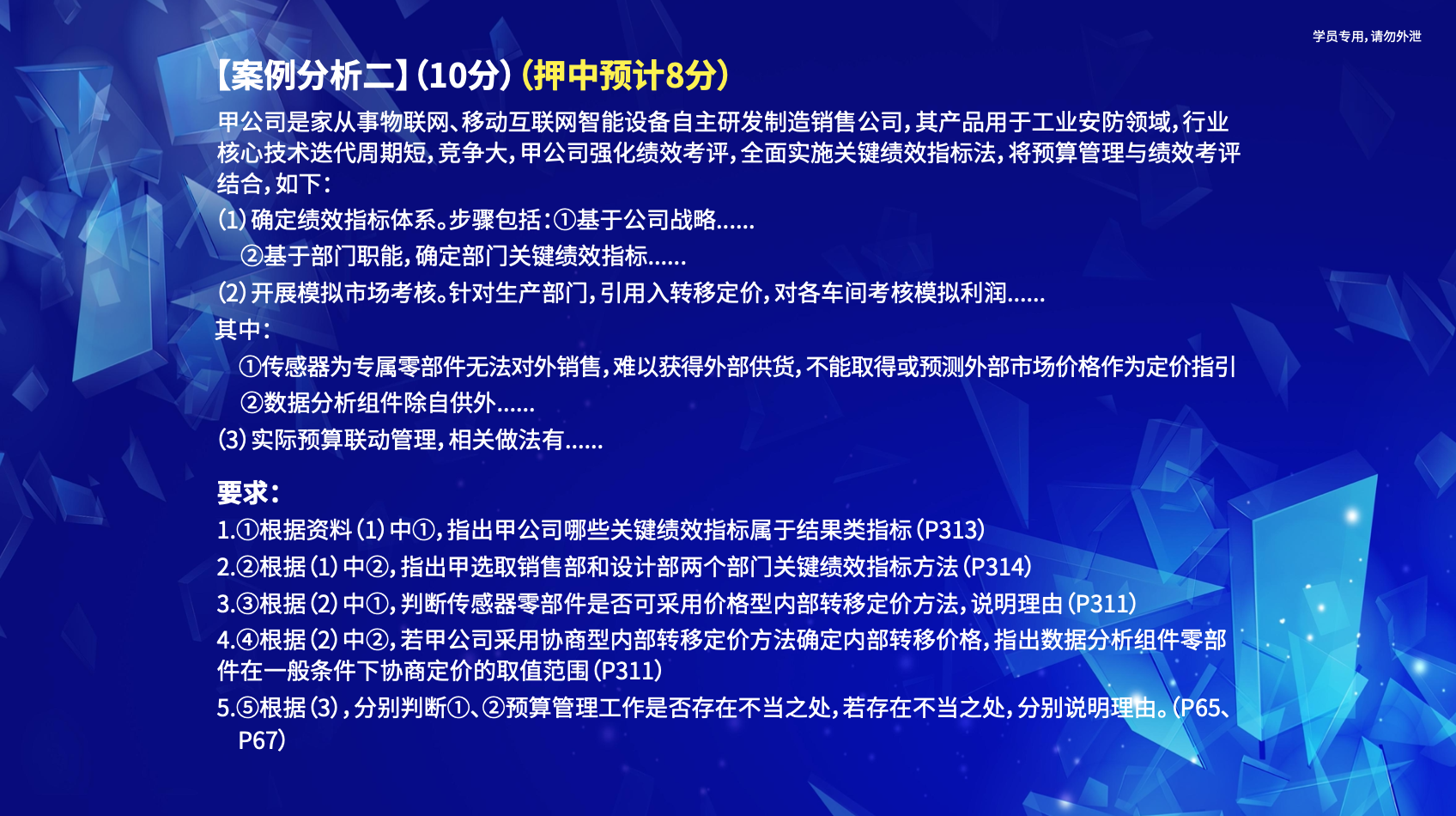 学员专用，请勿外泄

【案例分析二】(10分)(押中预计8分)

甲公司是家从事物联网、移动互联网智能设备自主研发制造销售公司，其产品用于工业安防领域，行业核心技术迭代周期短，竞争大，甲公司强化绩效考评，全面实施关键绩效指标法，将预算管理与绩效考评结合，如下：

(1)确定绩效指标体系。步骤包括：①基于公司战略......

②基于部门职能，确定部门关键绩效指标......

(2)开展模拟市场考核。针对生产部门，引用入转移定价，对各车间考核模拟利润......

其中：

①传感器为专属零部件无法对外销售，难以获得外部供货，不能取得或预测外部市场价格作为定价指引

②数据分析组件除自供外......

(3)实际预算联动管理，相关做法有......

要求：

1.①根据资料(1)中①，指出甲公司哪些关键绩效指标属于结果类指标(P313)

2.②根据(1)中②，指出甲选取销售部和设计部两个部门关键绩效指标方法(P314)

3.③根据(2)中①，判断传感器零部件是否可采用价格型内部转移定价方法，说明理由(P311)

4.④根据(2)中②，若甲公司采用协商型内部转移定价方法确定内部转移价格，指出数据分析组件零部件在一般条件下协商定价的取值范围(P311)

5.⑤根据(3)，分别判断①、②预算管理工作是否存在不当之处，若存在不当之处，分别说明理由。(P65、P67)